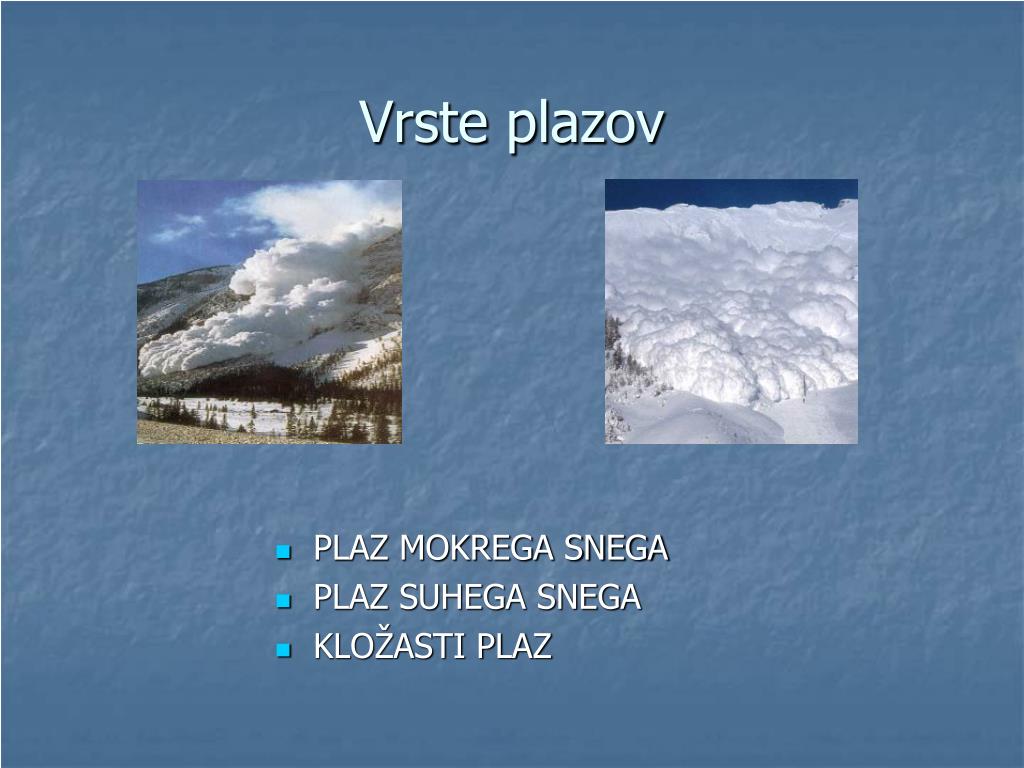 Vrste plazov

- PLAZ MOKREGA SNEGA
- PLAZ SUHEGA SNEGA
- KLOŽASTI PLAZ